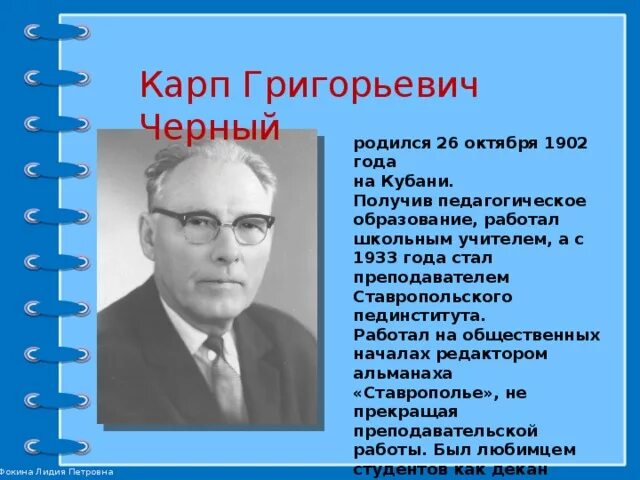 Карп Григорьевич Черный

родился 26 октября 1902 года на Кубани.
Получив педагогическое образование, работал школьным учителем, а с 1933 года стал преподавателем Ставропольского пединститута.
Работал на общественных началах редактором альманаха «Ставрополье», не прекращая преподавательской работы. Был любимцем студентов как декан

Фокина Лидия Петровна